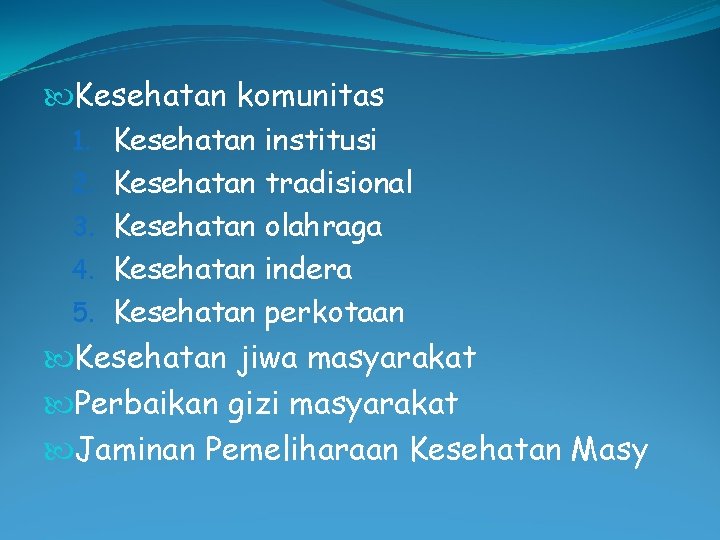 Kesehatan komunitas

1. Kesehatan institusi
2. Kesehatan tradisional
3. Kesehatan olahraga
4. Kesehatan indera
5. Kesehatan perkotaan

Kesehatan jiwa masyarakat

Perbaikan gizi masyarakat

Jaminan Pemeliharaan Kesehatan Masy